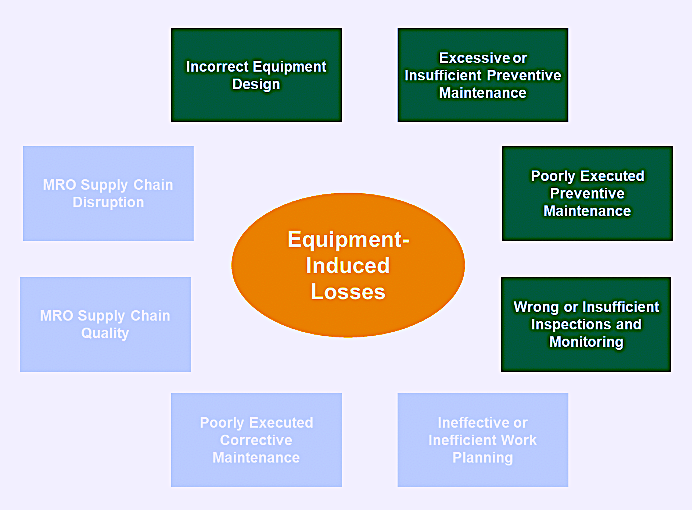 Incorrect Equipment Design

Excessive or Insufficient Preventive Maintenance

MRO Supply Chain Disruption

Poorly Executed Preventive Maintenance

Equipment-Induced Losses

MRO Supply Chain Quality

Wrong or Insufficient Inspections and Monitoring

Poorly Executed Corrective Maintenance

Ineffective or Inefficient Work Planning